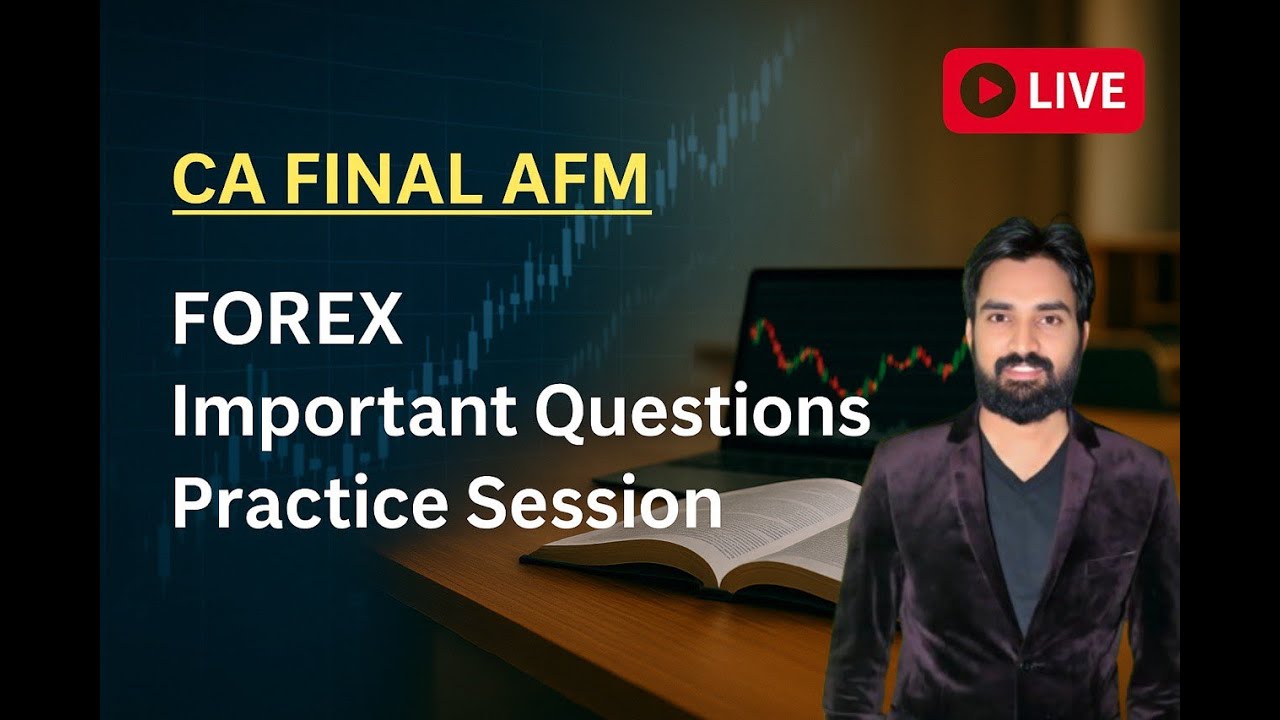 LIVE

CA FINAL AFM

FOREX
Important Questions
Practice Session